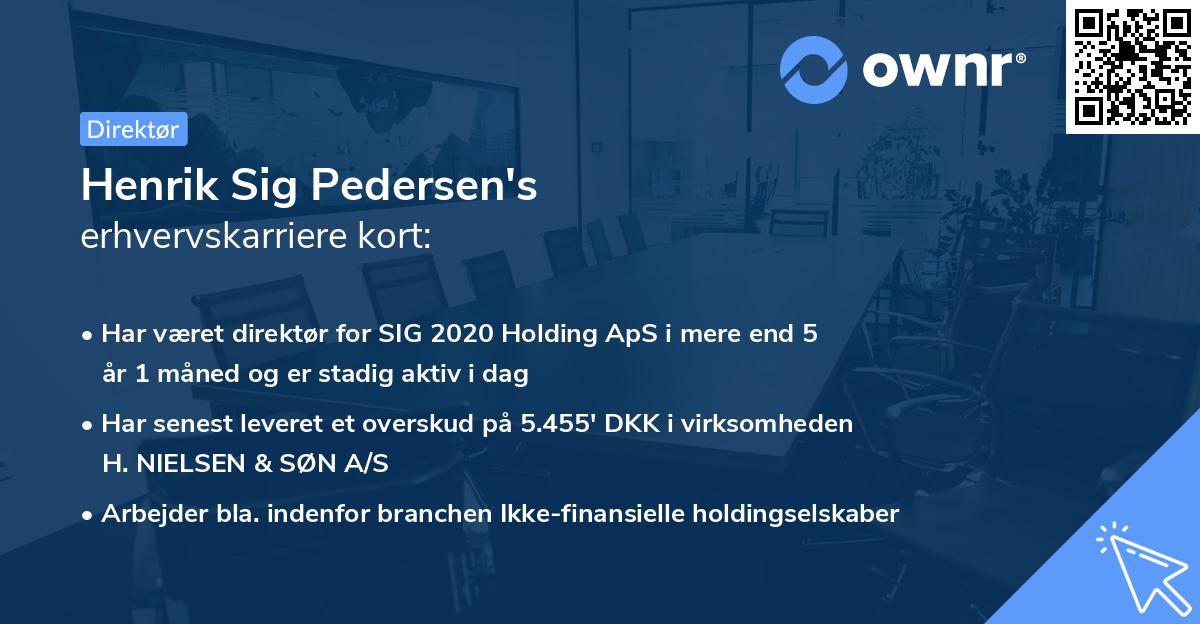 ownr®

Direktør

Henrik Sig Pedersen's
erhvervskarriere kort:

• Har været direktør for SIG 2020 Holding ApS i mere end 5 år 1 måned og er stadig aktiv i dag

• Har senest leveret et overskud på 5.455' DKK i virksomheden H. NIELSEN & SØN A/S

• Arbejder bla. indenfor branchen Ikke-finansielle holdingselskaber